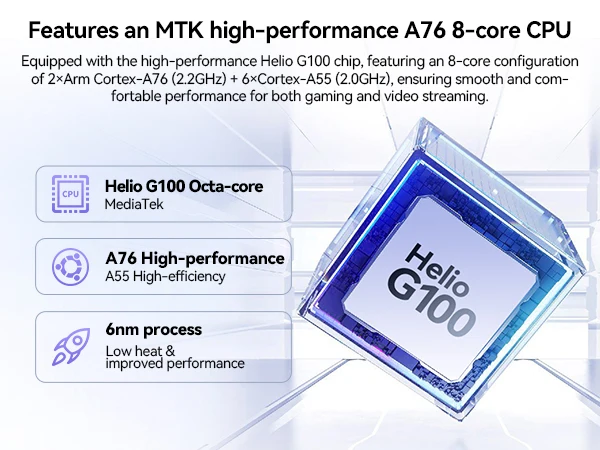 Features an MTK high-performance A76 8-core CPU

Equipped with the high-performance Helio G100 chip, featuring an 8-core configuration of 2×Arm Cortex-A76 (2.2GHz) + 6×Cortex-A55 (2.0GHz), ensuring smooth and comfortable performance for both gaming and video streaming.

CPU

Helio G100 Octa-core
MediaTek

A76 High-performance
A55 High-efficiency

6nm process
Low heat & improved performance

Helio
G100